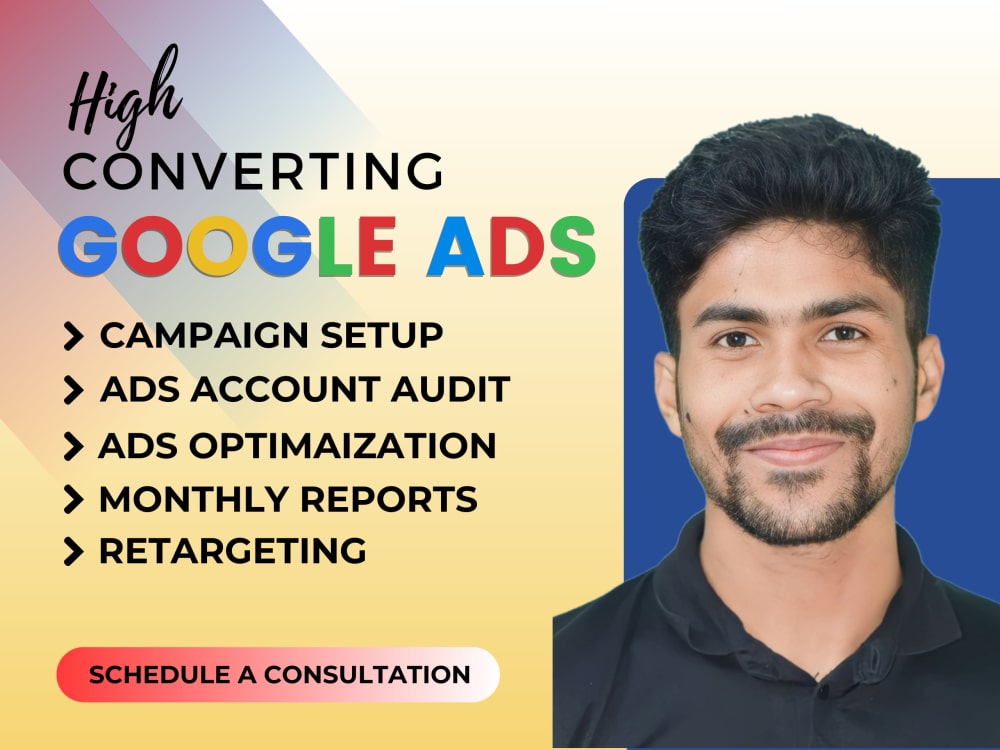 High
CONVERTING
GOOGLE ADS

> CAMPAIGN SETUP
> ADS ACCOUNT AUDIT
> ADS OPTIMAIZATION
> MONTHLY REPORTS
> RETARGETING

SCHEDULE A CONSULTATION